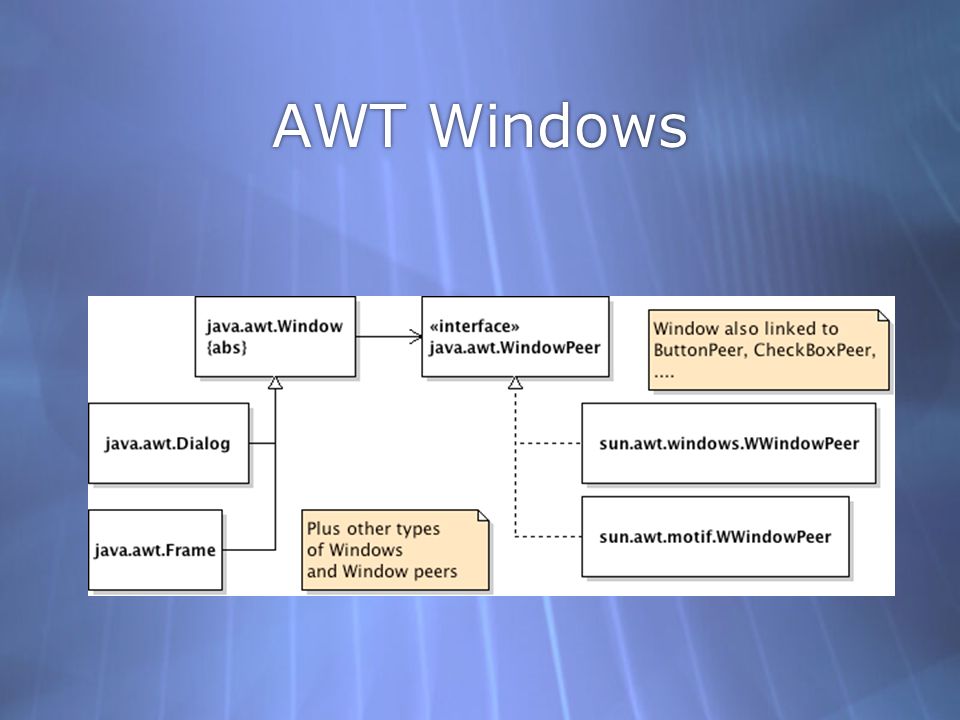 AWT Windows

java.awt.Window
{abs}

«interface»
java.awt.WindowPeer

Window also linked to
ButtonPeer, CheckBoxPeer,
....

java.awt.Dialog

sun.awt.windows.WWindowPeer

java.awt.Frame

Plus other types
of Windows
and Window peers

sun.awt.motif.WWindowPeer